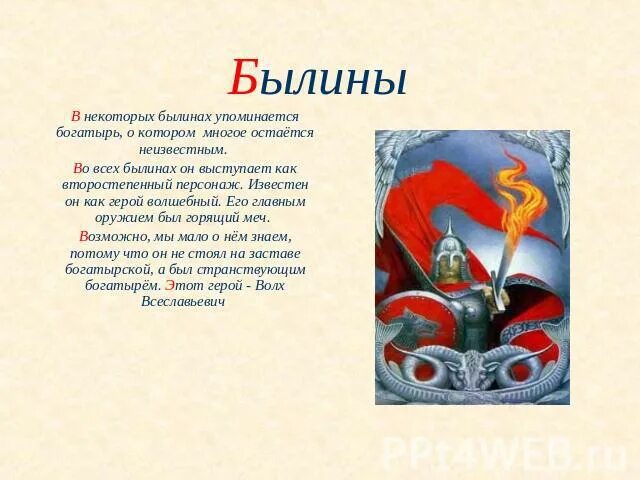 Былины

В некоторых былинах упоминается богатырь, о котором многое остаётся неизвестным.

Во всех былинах он выступает как второстепенный персонаж. Известен он как герой волшебный. Его главным оружием был горящий меч.

Возможно, мы мало о нём знаем, потому что он не стоял на заставе богатырской, а был странствующим богатырём. Этот герой - Волх Всеславьевич

PPt4WEB.ru